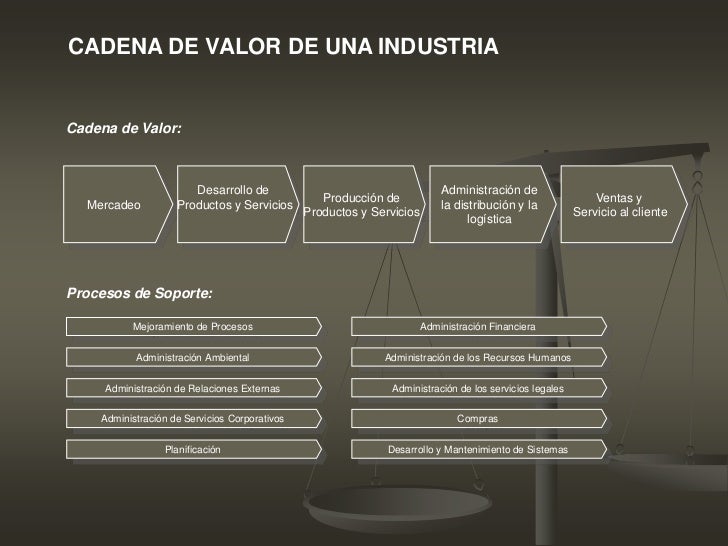 CADENA DE VALOR DE UNA INDUSTRIA

Cadena de Valor:

Mercadeo

Desarrollo de Productos y Servicios

Producción de Productos y Servicios

Administración de la distribución y la logística

Ventas y Servicio al cliente

Procesos de Soporte:

Mejoramiento de Procesos

Administración Ambiental

Administración de Relaciones Externas

Administración de Servicios Corporativos

Planificación

Administración Financiera

Administración de los Recursos Humanos

Administración de los servicios legales

Compras

Desarrollo y Mantenimiento de Sistemas